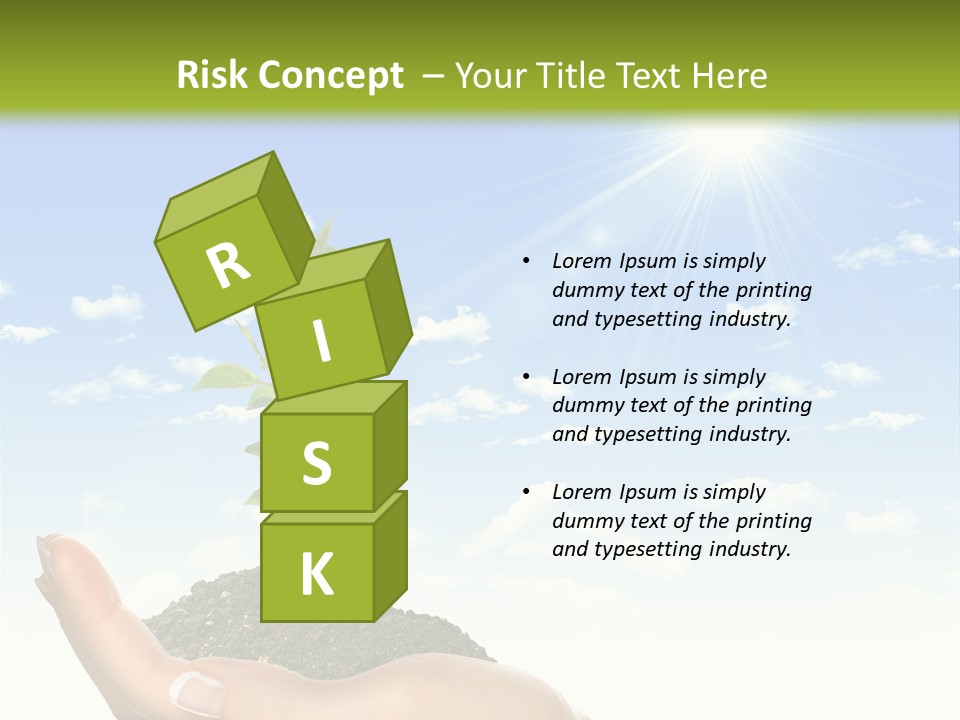 Risk Concept – Your Title Text Here

R
I
S
K

• Lorem Ipsum is simply dummy text of the printing and typesetting industry.

• Lorem Ipsum is simply dummy text of the printing and typesetting industry.

• Lorem Ipsum is simply dummy text of the printing and typesetting industry.